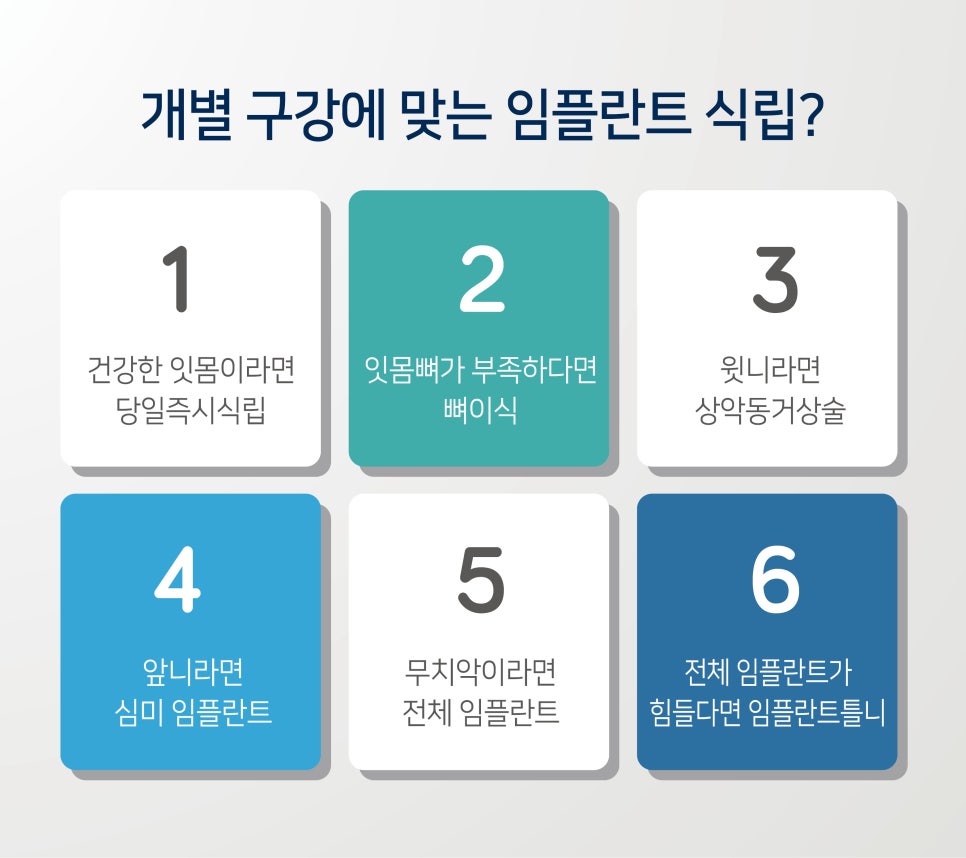 개별 구강에 맞는 임플란트 식립?

1

건강한 잇몸이라면 당일즉시식립

2

잇몸뼈가 부족하다면 뼈이식

3

윗니라면 상악동거상술

4

앞니라면 심미 임플란트

5

무치악이라면 전체 임플란트

6

전체 임플란트가 힘들다면 임플란트틀니